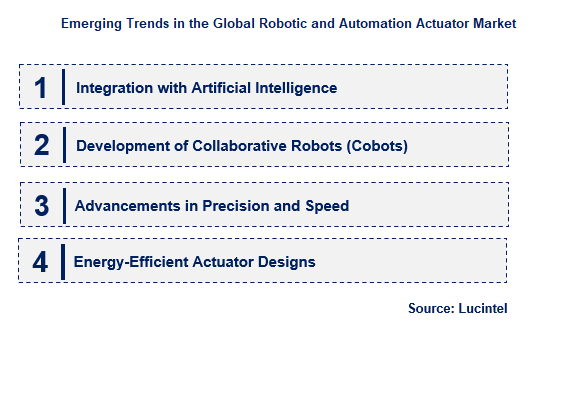 Emerging Trends in the Global Robotic and Automation Actuator Market

1 Integration with Artificial Intelligence

2 Development of Collaborative Robots (Cobots)

3 Advancements in Precision and Speed

4 Energy-Efficient Actuator Designs

Source: Lucintel